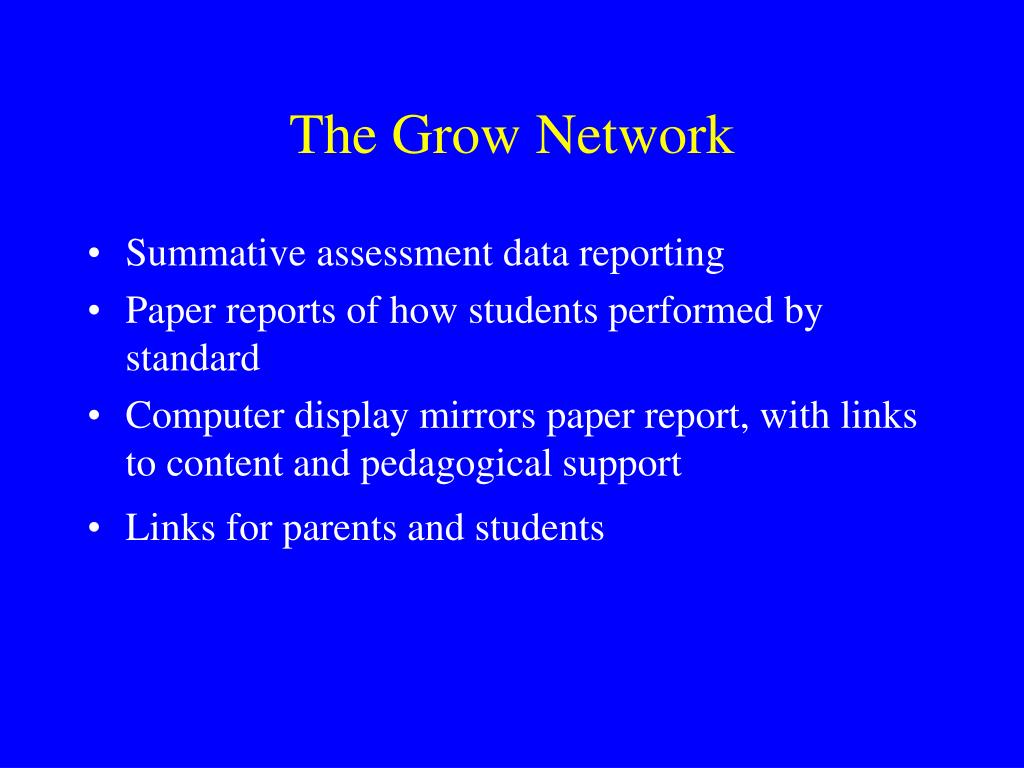 The Grow Network

• Summative assessment data reporting
• Paper reports of how students performed by standard
• Computer display mirrors paper report, with links to content and pedagogical support
• Links for parents and students